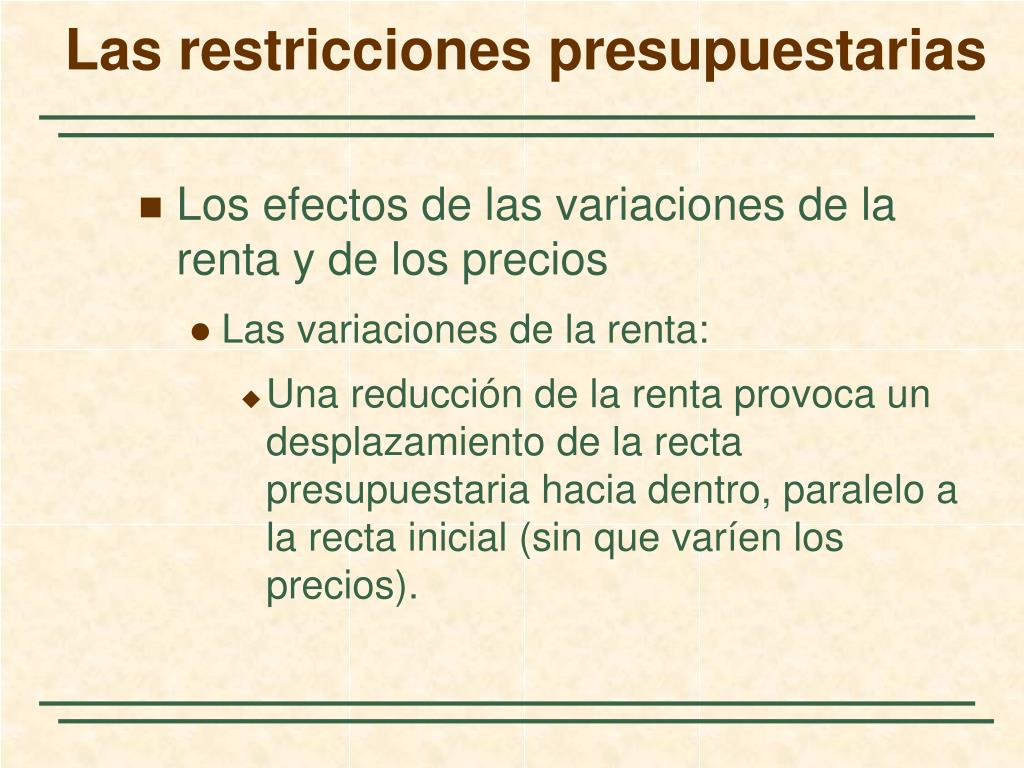 Las restricciones presupuestarias

Los efectos de las variaciones de la renta y de los precios

Las variaciones de la renta:

Una reducción de la renta provoca un desplazamiento de la recta presupuestaria hacia dentro, paralelo a la recta inicial (sin que varíen los precios).